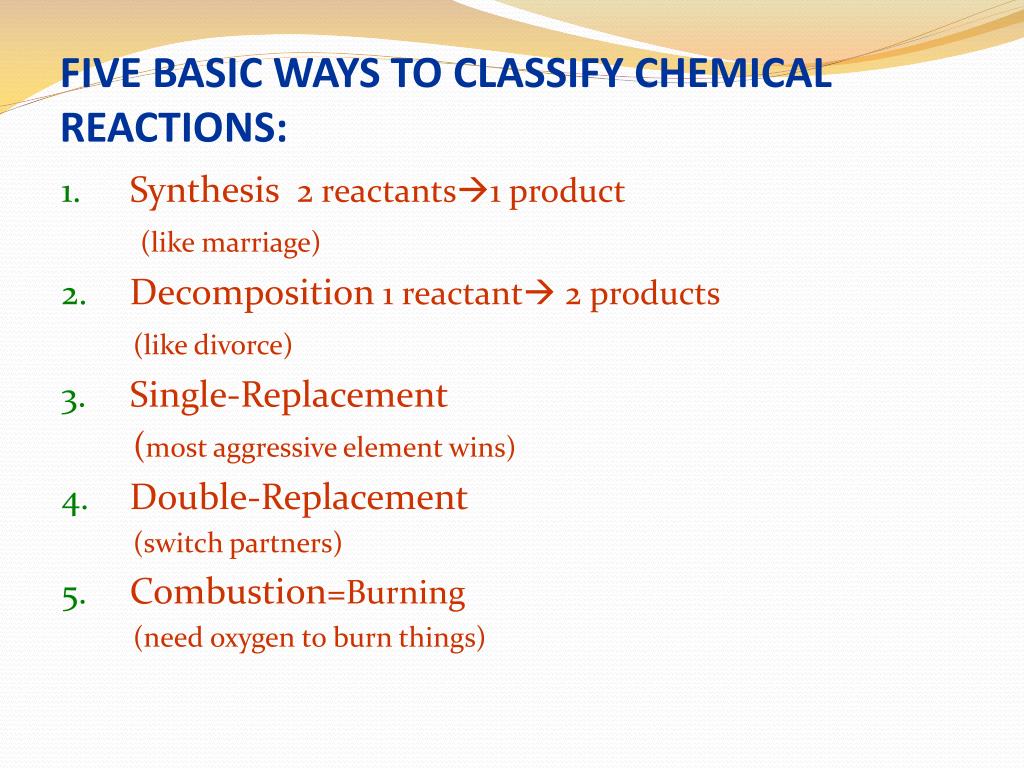 FIVE BASIC WAYS TO CLASSIFY CHEMICAL REACTIONS:

1. Synthesis 2 reactants→1 product (like marriage)

2. Decomposition 1 reactant→ 2 products (like divorce)

3. Single-Replacement (most aggressive element wins)

4. Double-Replacement (switch partners)

5. Combustion=Burning (need oxygen to burn things)